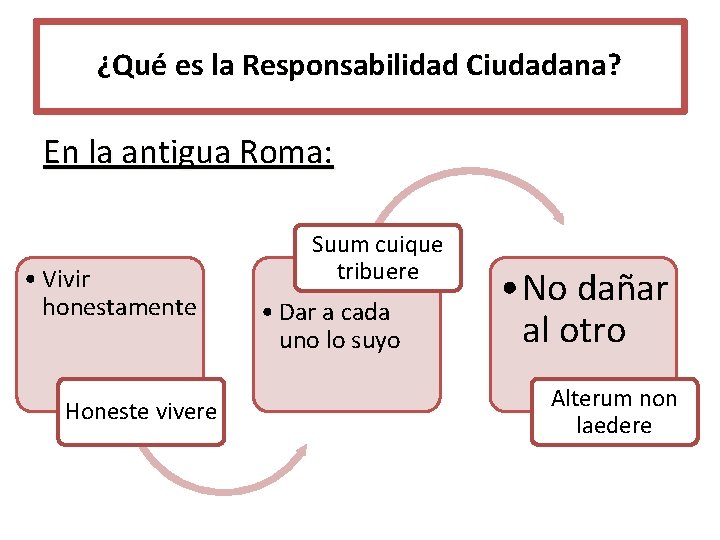 ¿Qué es la Responsabilidad Ciudadana?

En la antigua Roma:

• Vivir honestamente

Honeste vivere

Suum cuique tribuere

• Dar a cada uno lo suyo

• No dañar al otro

Alterum non laedere